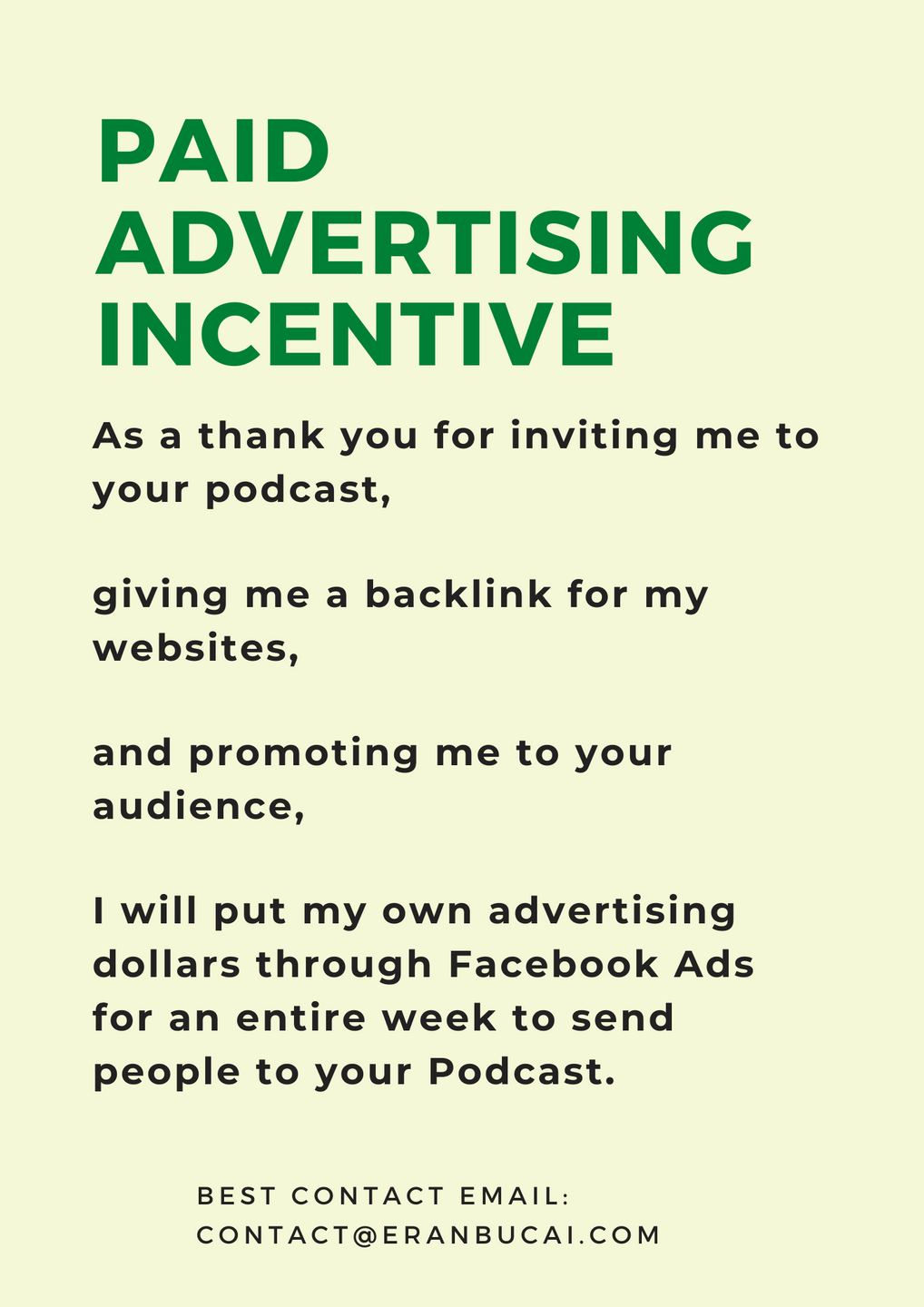 PAID ADVERTISING INCENTIVE

As a thank you for inviting me to your podcast,

giving me a backlink for my websites,

and promoting me to your audience,

I will put my own advertising dollars through Facebook Ads for an entire week to send people to your Podcast.

BEST CONTACT EMAIL:
CONTACT@ERANBUCAI.COM